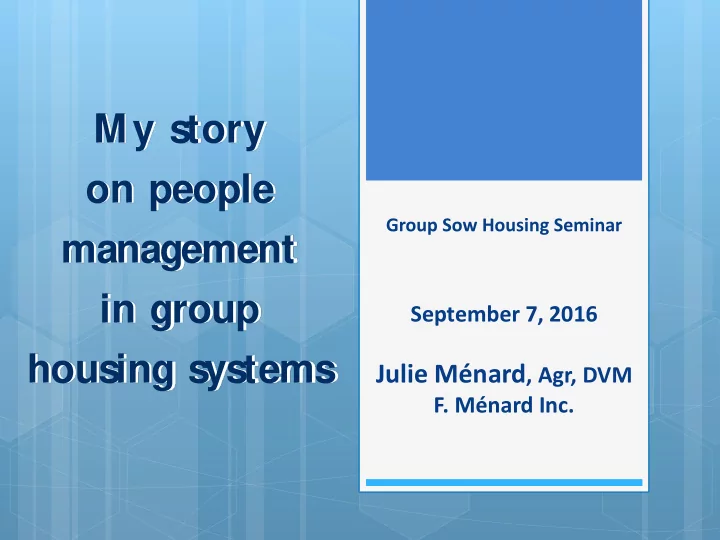 My story on people management in group housing systems

Group Sow Housing Seminar

September 7, 2016

Julie Ménard, Agr, DVM
F. Ménard Inc.